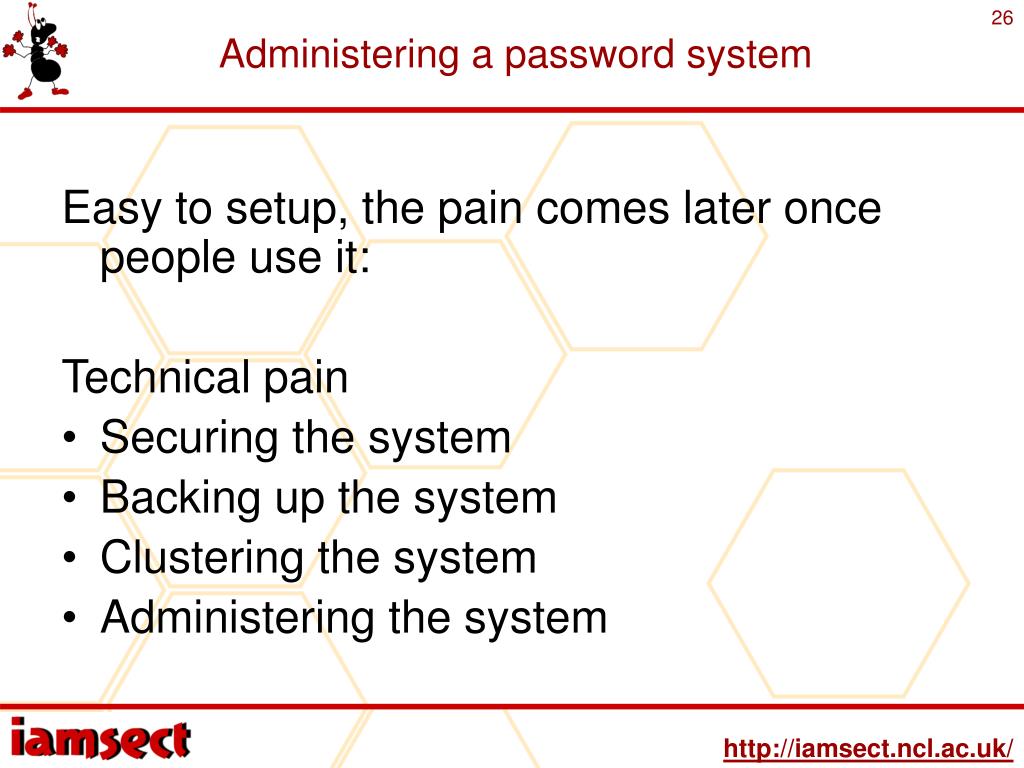 26

Administering a password system

Easy to setup, the pain comes later once people use it:

Technical pain
• Securing the system
• Backing up the system
• Clustering the system
• Administering the system

iamsect

http://iamsect.ncl.ac.uk/